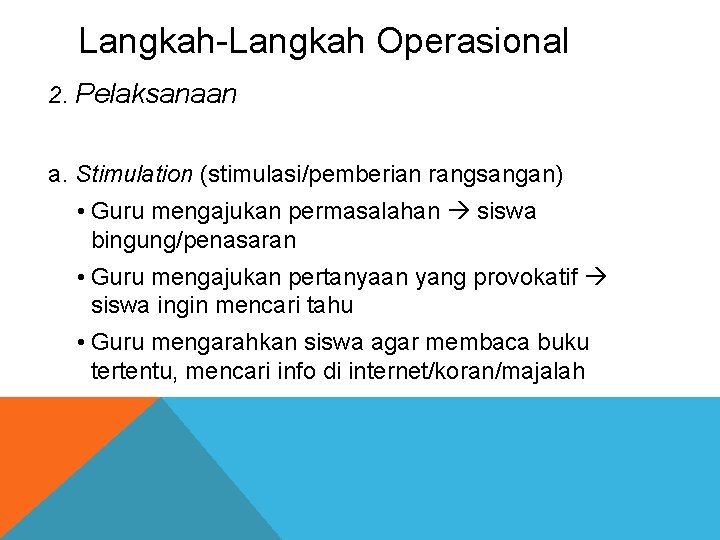 Langkah-Langkah Operasional

2. Pelaksanaan

a. Stimulation (stimulasi/pemberian rangsangan)

• Guru mengajukan permasalahan → siswa bingung/penasaran

• Guru mengajukan pertanyaan yang provokatif → siswa ingin mencari tahu

• Guru mengarahkan siswa agar membaca buku tertentu, mencari info di internet/koran/majalah